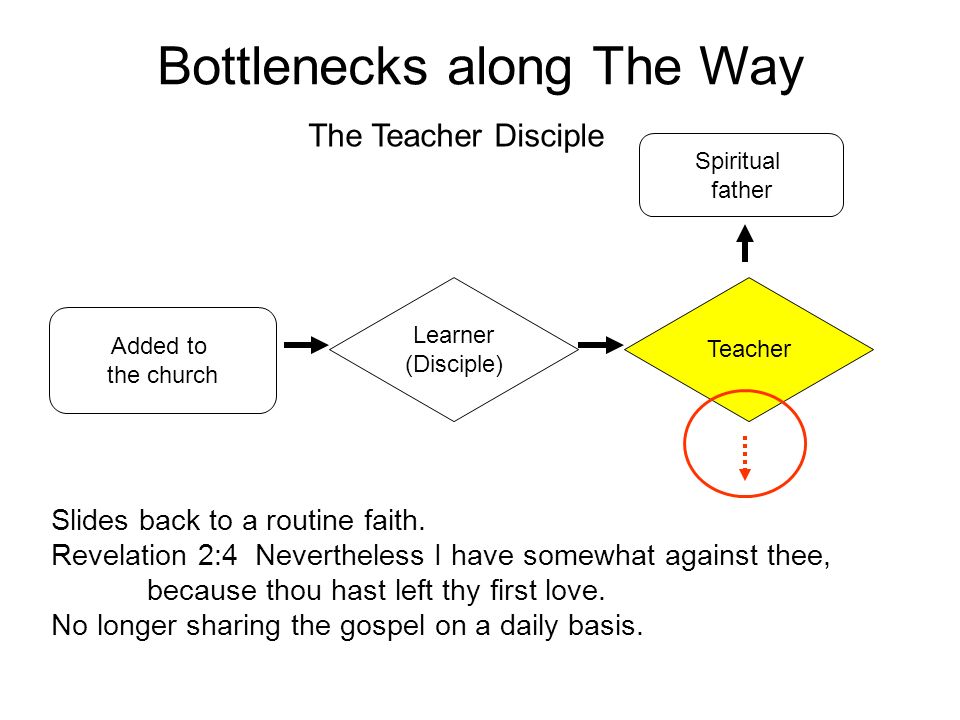 Bottlenecks along The Way

The Teacher Disciple

Spiritual father

Added to the church

Learner (Disciple)

Teacher

Slides back to a routine faith.
Revelation 2:4 Nevertheless I have somewhat against thee, because thou hast left thy first love.
No longer sharing the gospel on a daily basis.